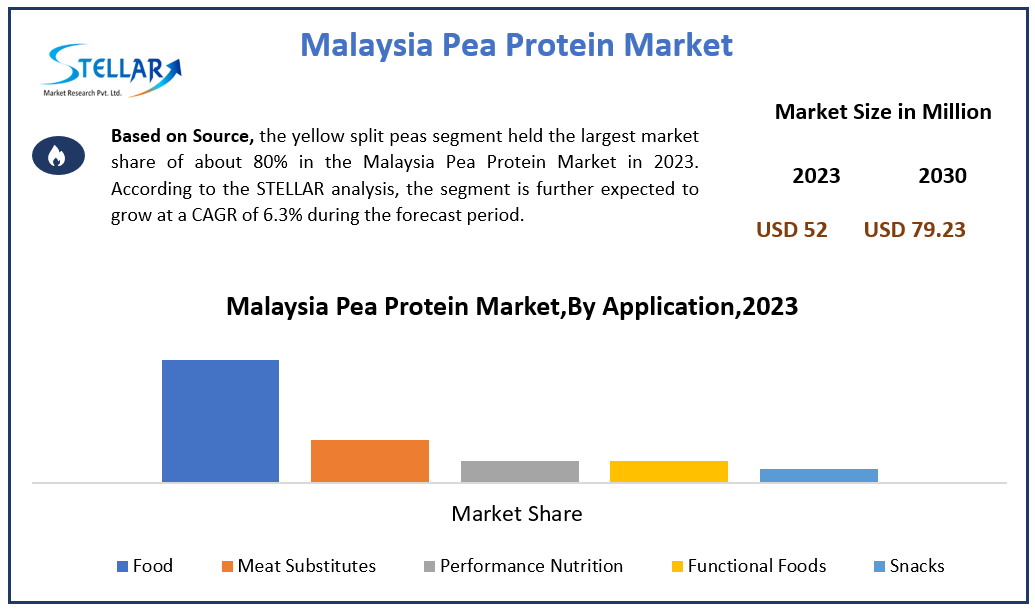 STELLAR
Market Research Pvt. Ltd.

Malaysia Pea Protein Market

Based on Source, the yellow split peas segment held the largest market share of about 80% in the Malaysia Pea Protein Market in 2023. According to the STELLAR analysis, the segment is further expected to grow at a CAGR of 6.3% during the forecast period.

Market Size in Million

| 2023 | 2030 |
|---|---|
| USD 52 | USD 79.23 |

Malaysia Pea Protein Market,By Application,2023

Market Share

Food Meat Substitutes Performance Nutrition Functional Foods Snacks